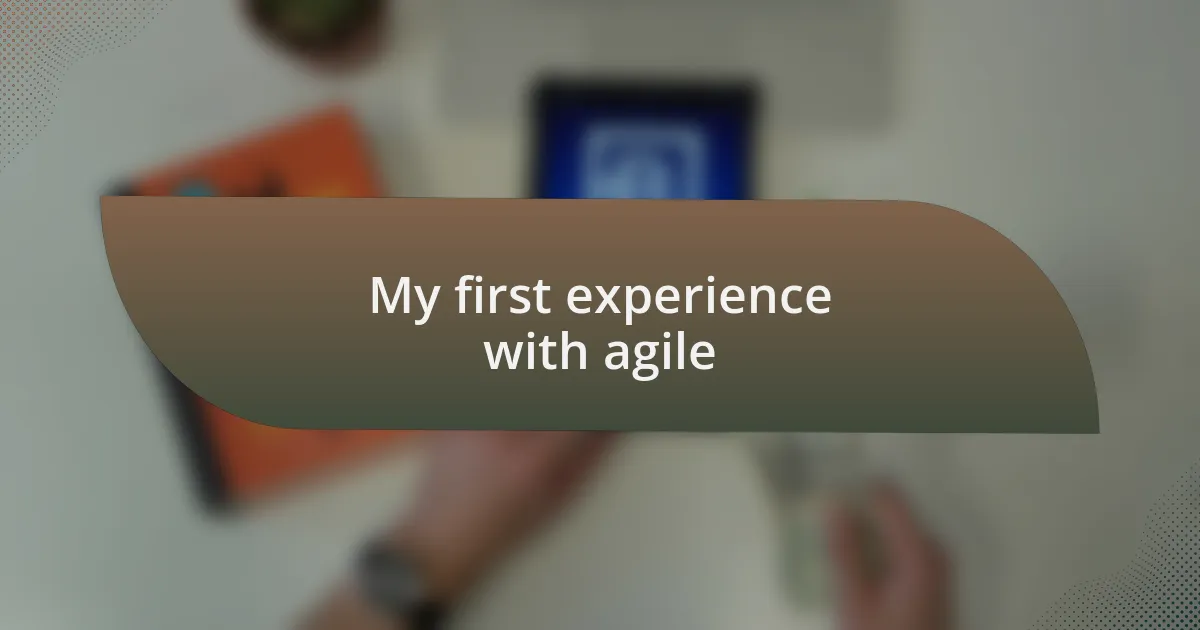 My first experience with agile